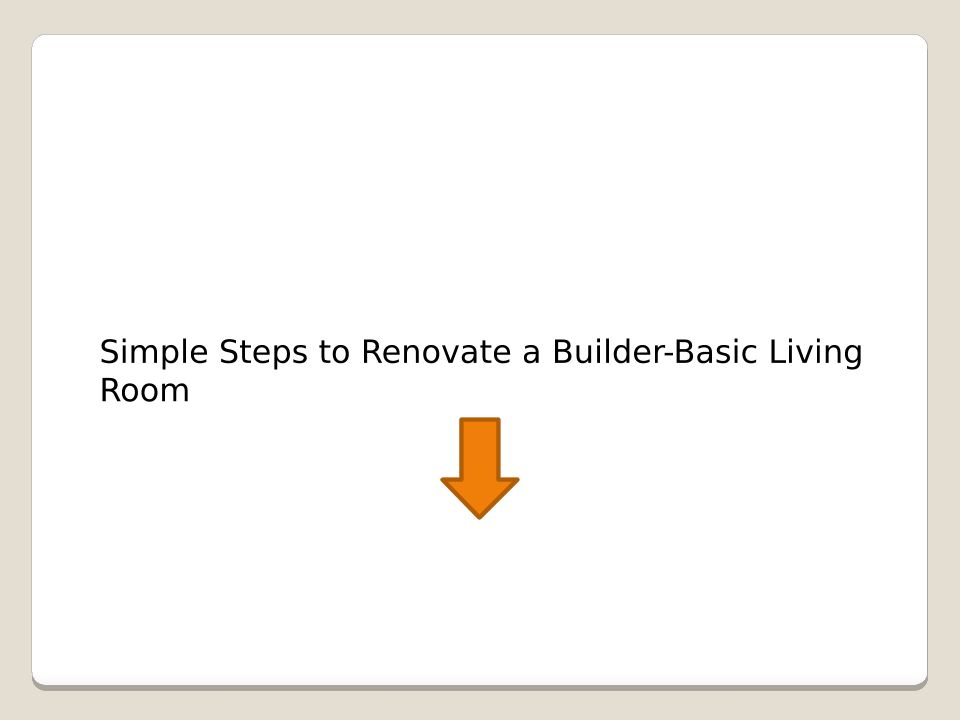 Simple Steps to Renovate a Builder-Basic Living Room